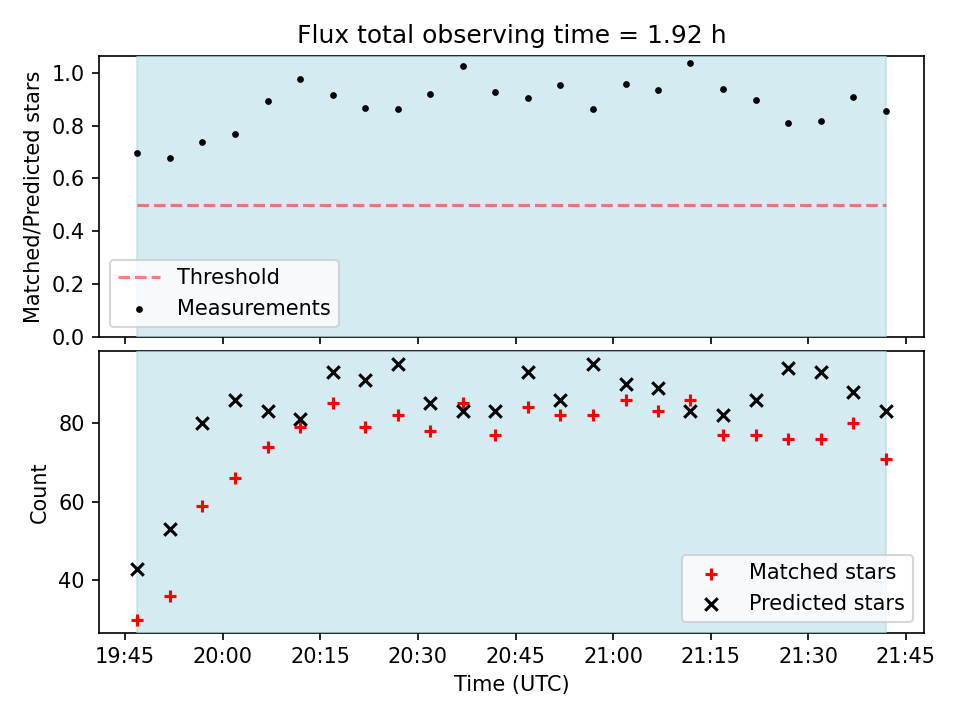 Flux total observing time = 1.92 h

Matched/Predicted stars

1.0
0.8
0.6
0.4
0.2
0.0

Threshold
Measurements

Count

80
60
40

Matched stars
Predicted stars

19:45 20:00 20:15 20:30 20:45 21:00 21:15 21:30 21:45

Time (UTC)